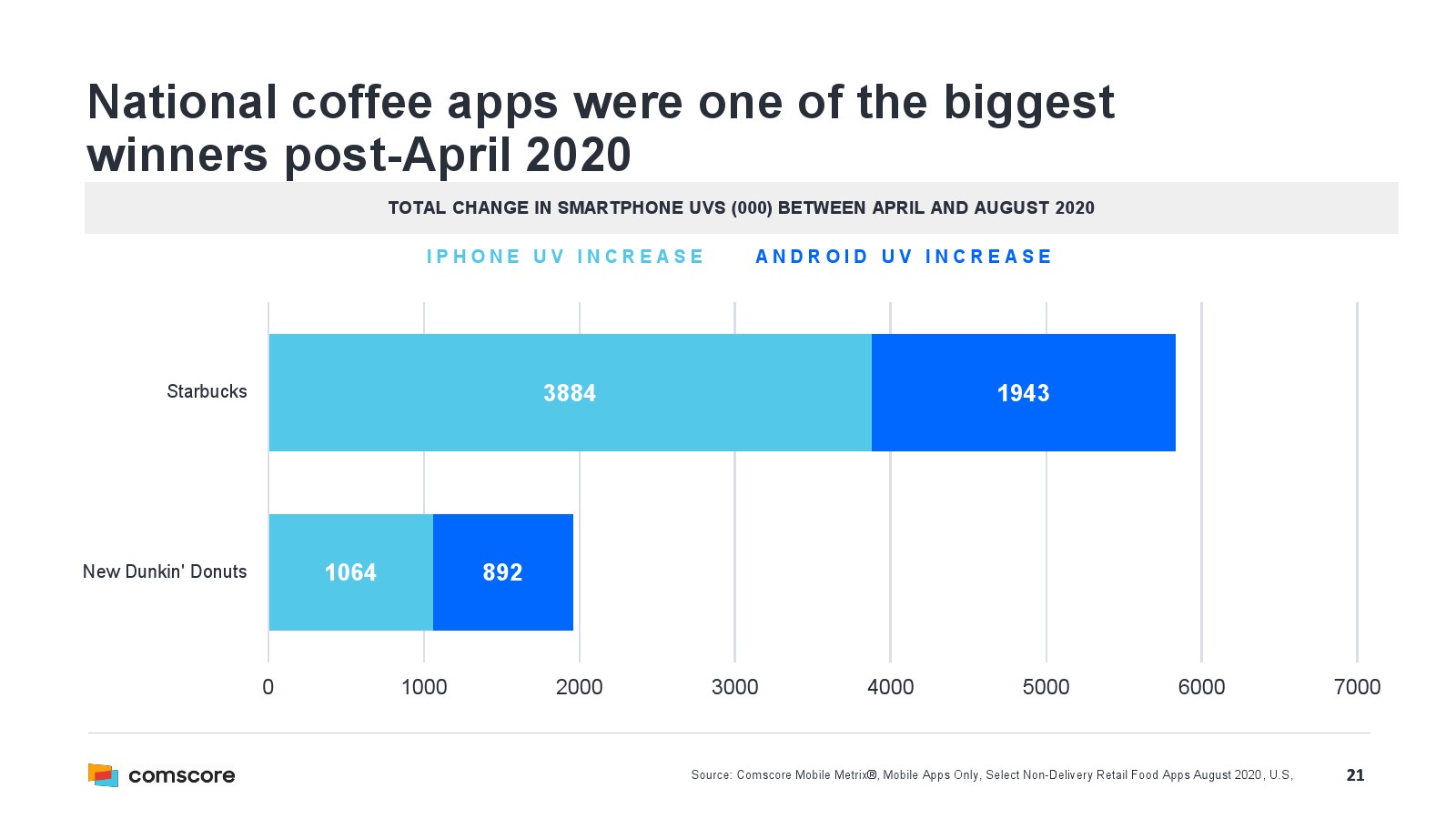 National coffee apps were one of the biggest winners post-April 2020

TOTAL CHANGE IN SMARTPHONE UVS (000) BETWEEN APRIL AND AUGUST 2020

IPHONE UV INCREASE    ANDROID UV INCREASE

Starbucks
3884
1943

New Dunkin' Donuts
1064
892

0
1000
2000
3000
4000
5000
6000
7000

comscore

Source: Comscore Mobile Metrix®, Mobile Apps Only, Select Non-Delivery Retail Food Apps August 2020, U.S,

21